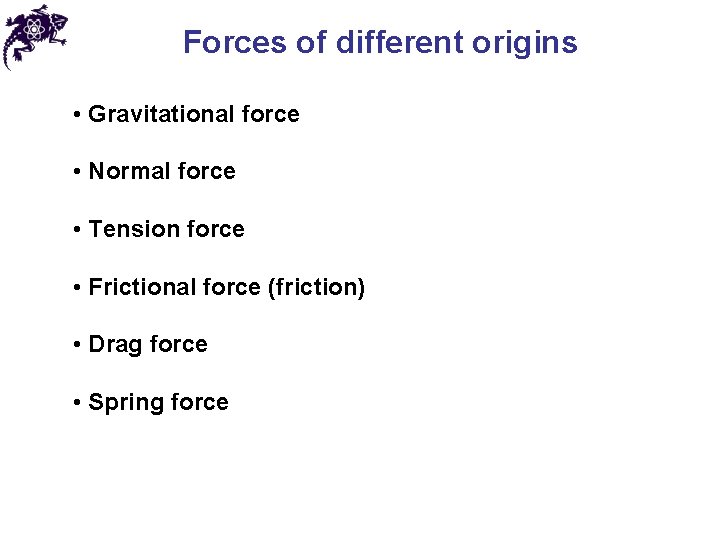 Forces of different origins

• Gravitational force

• Normal force

• Tension force

• Frictional force (friction)

• Drag force

• Spring force